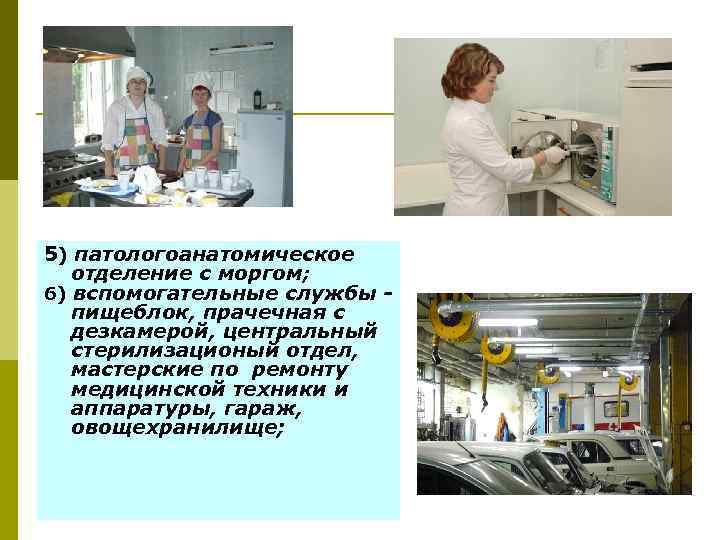 5) патологоанатомическое отделение с моргом;
6) вспомогательные службы - пищеблок, прачечная с дезкамерой, центральный стерилизационый отдел, мастерские по ремонту медицинской техники и аппаратуры, гараж, овощехранилище;